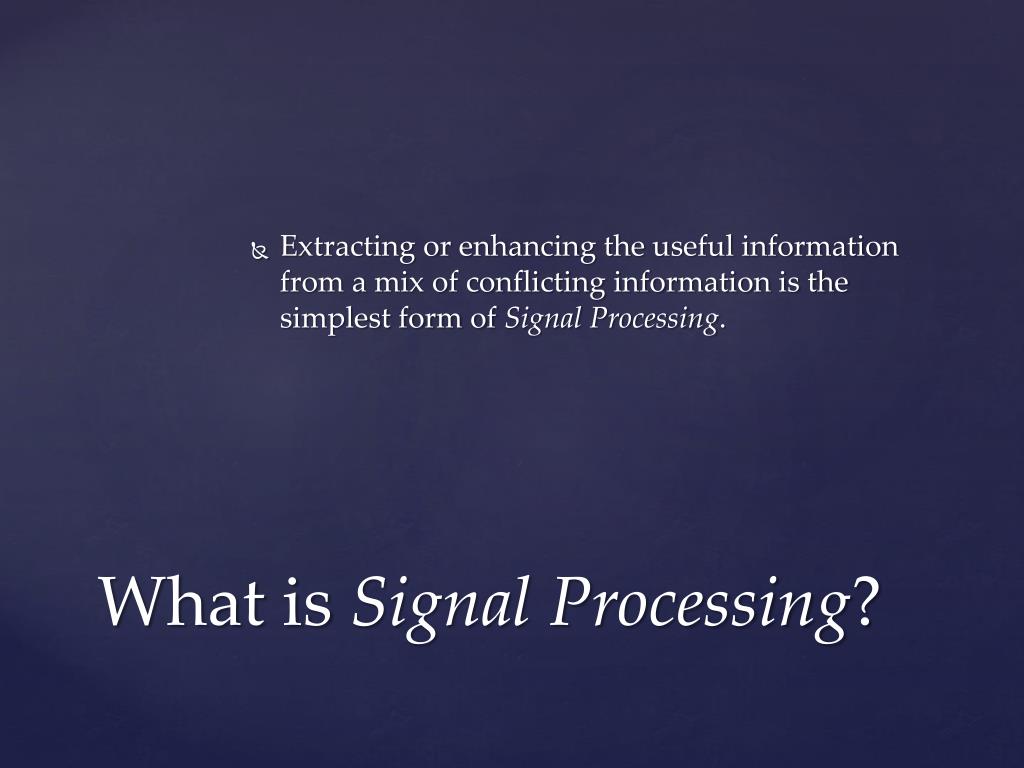 Extracting or enhancing the useful information from a mix of conflicting information is the simplest form of Signal Processing.

What is Signal Processing?